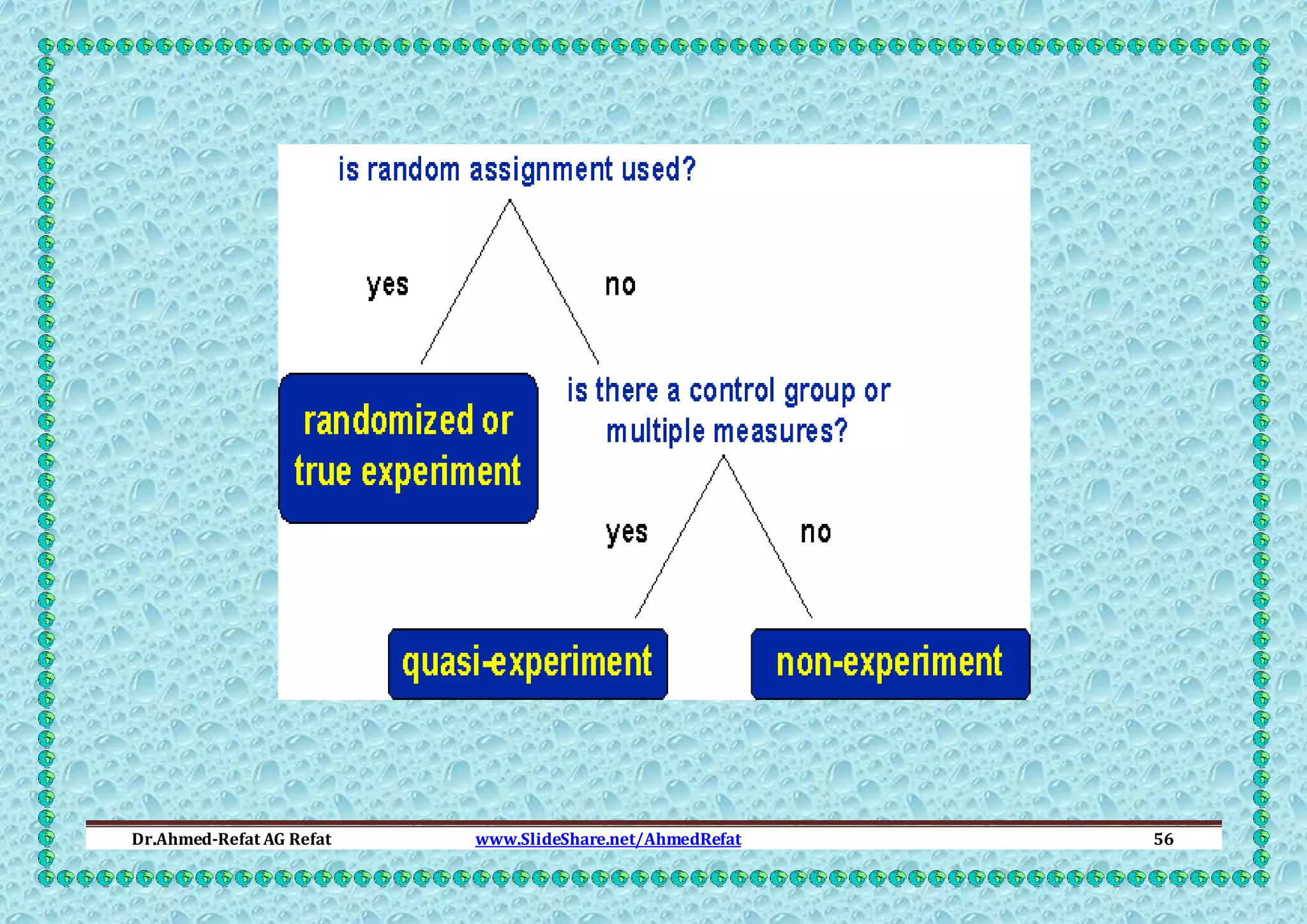 is random assignment used?

yes

no

randomized or true experiment

is there a control group or multiple measures?

yes

no

quasi-experiment

non-experiment

Dr.Ahmed-Refat AG Refat www.SlideShare.net/AhmedRefat 56